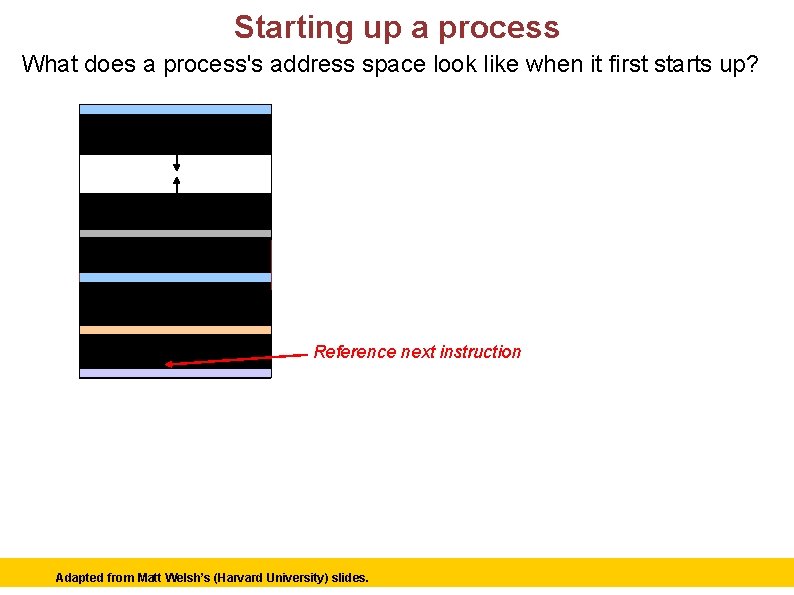 Starting up a process

What does a process's address space look like when it first starts up?

Reference next instruction

Adapted from Matt Welsh's (Harvard University) slides.